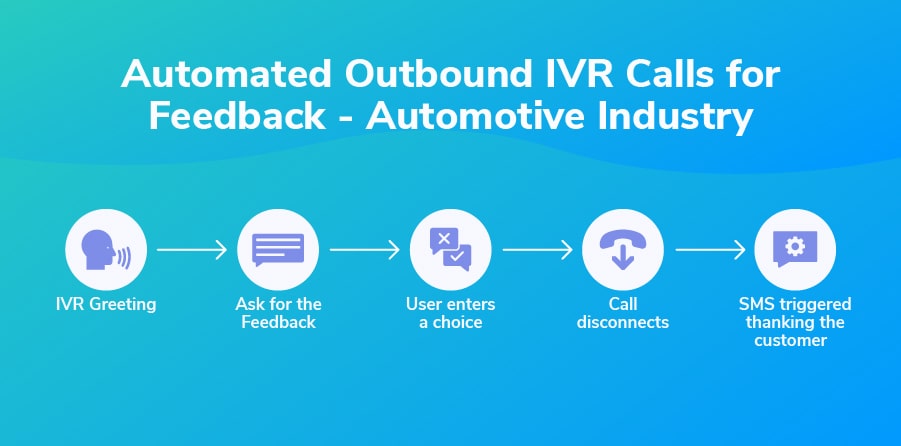 Automated Outbound IVR Calls for Feedback - Automotive Industry

IVR Greeting

Ask for the Feedback

User enters a choice

Call disconnects

SMS triggered thanking the customer